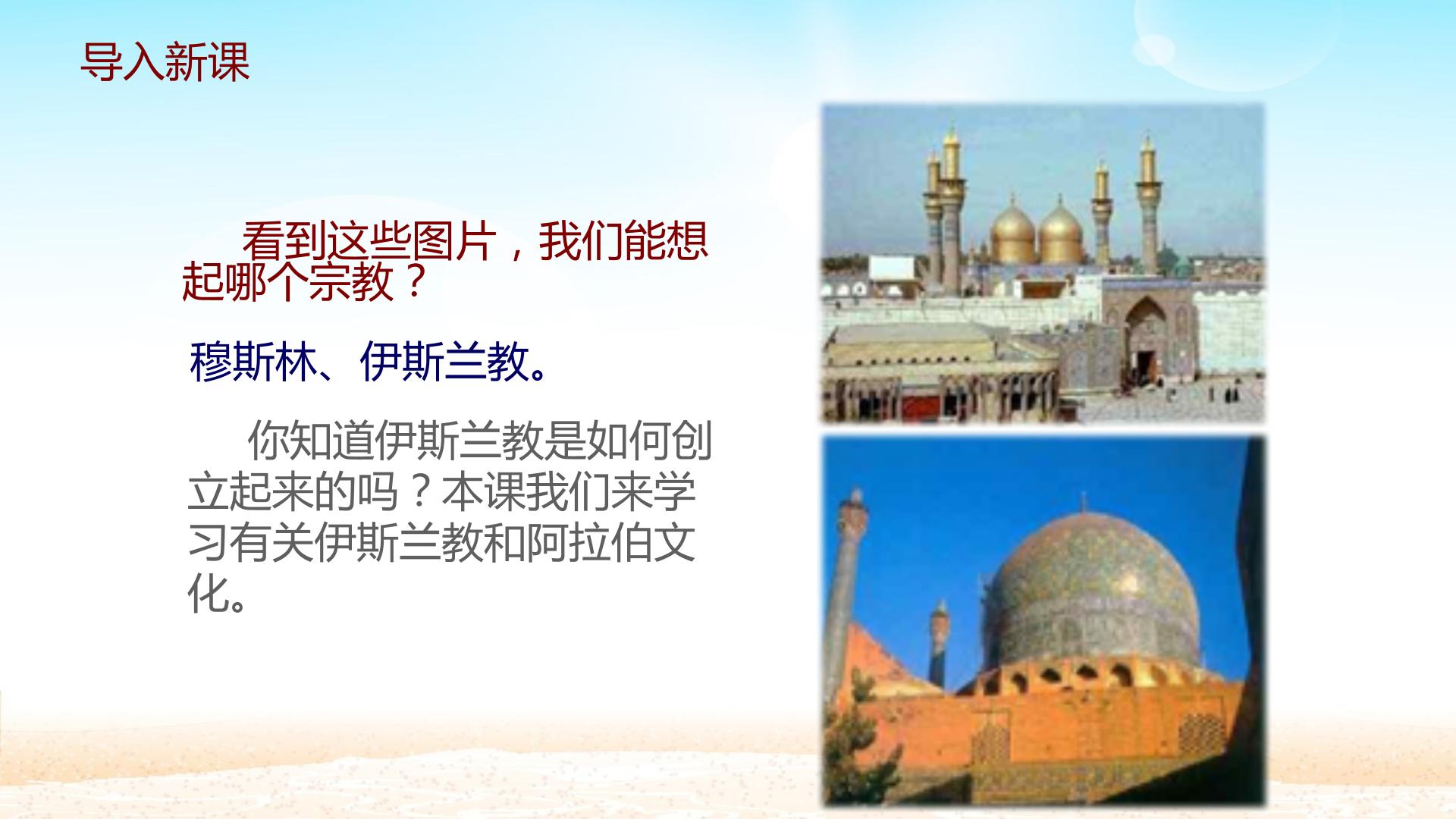 导入新课

看到这些图片，我们能想起哪个宗教？

穆斯林、伊斯兰教。

你知道伊斯兰教是如何创立起来的吗？本课我们来学习有关伊斯兰教和阿拉伯文化。